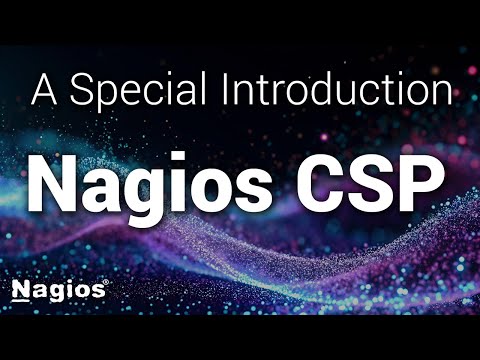 A Special Introduction

Nagios CSP

Nagios®